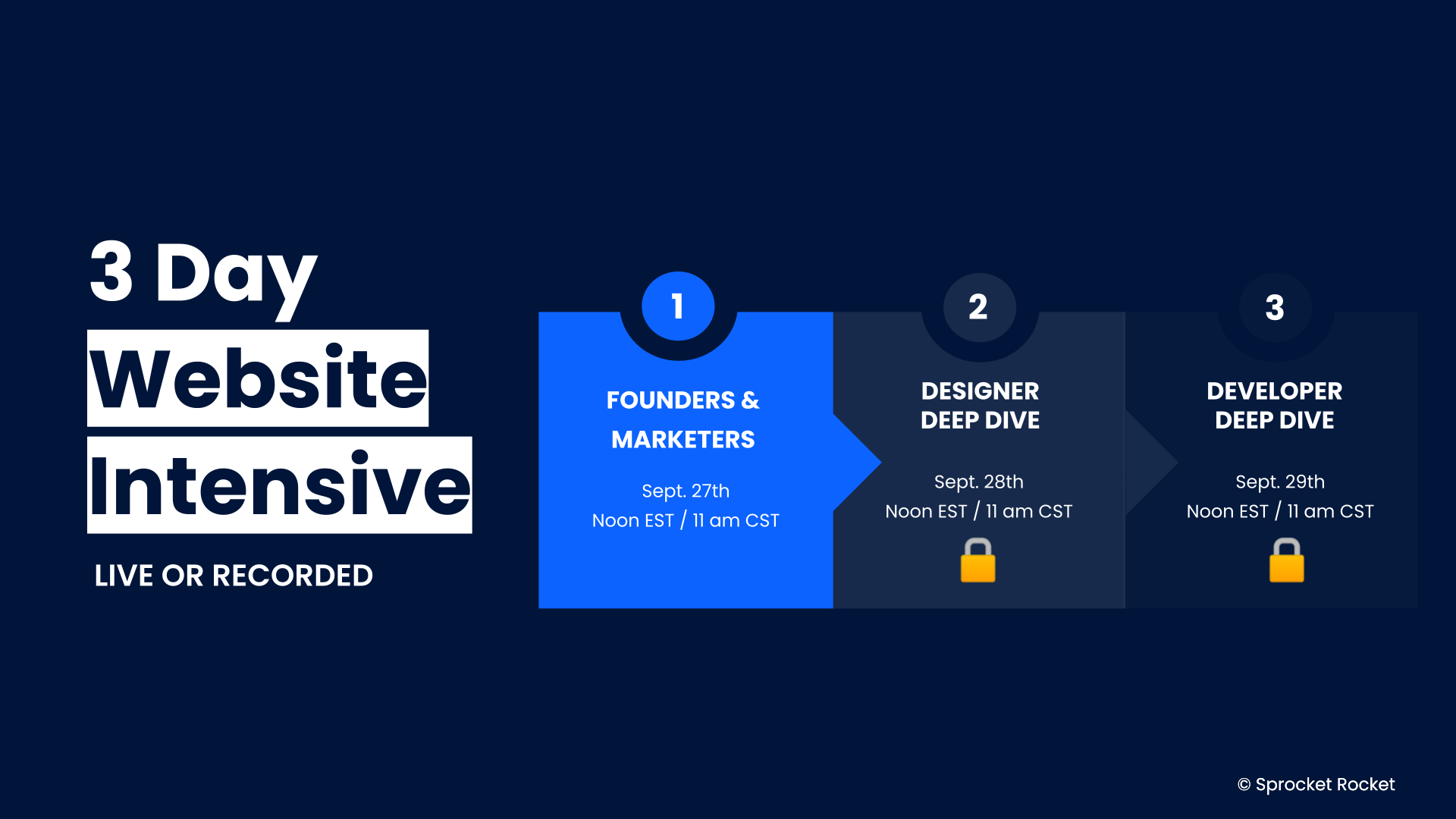 3 Day
Website
Intensive

LIVE OR RECORDED

1
FOUNDERS & MARKETERS
Sept. 27th
Noon EST / 11 am CST

2
DESIGNER DEEP DIVE
Sept. 28th
Noon EST / 11 am CST

3
DEVELOPER DEEP DIVE
Sept. 29th
Noon EST / 11 am CST

© Sprocket Rocket